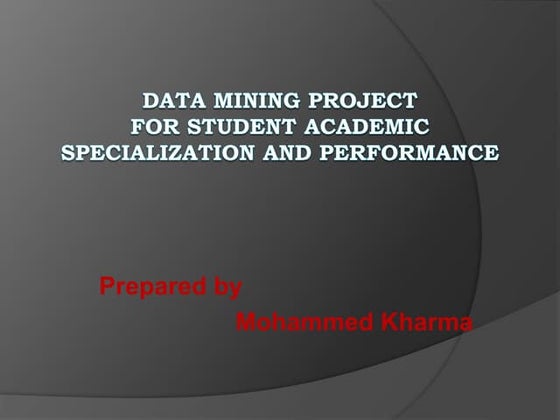 DATA MINING PROJECT FOR STUDENT ACADEMIC SPECIALIZATION AND PERFORMANCE

Prepared by

Mohammed Kharma